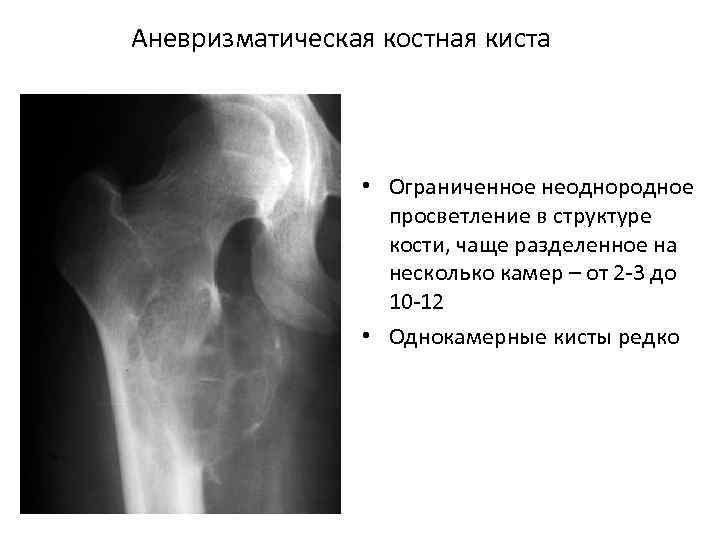 Аневризматическая костная киста

• Ограниченное неоднородное просветление в структуре кости, чаще разделенное на несколько камер – от 2-3 до 10-12

• Однокамерные кисты редко